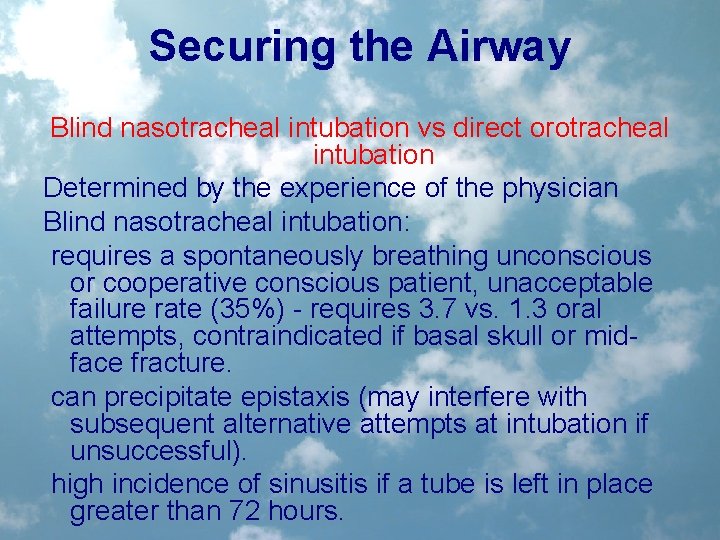 Securing the Airway

Blind nasotracheal intubation vs direct orotracheal intubation

Determined by the experience of the physician

Blind nasotracheal intubation:

requires a spontaneously breathing unconscious or cooperative conscious patient, unacceptable failure rate (35%) - requires 3.7 vs. 1.3 oral attempts, contraindicated if basal skull or mid-face fracture.

can precipitate epistaxis (may interfere with subsequent alternative attempts at intubation if unsuccessful).

high incidence of sinusitis if a tube is left in place greater than 72 hours.